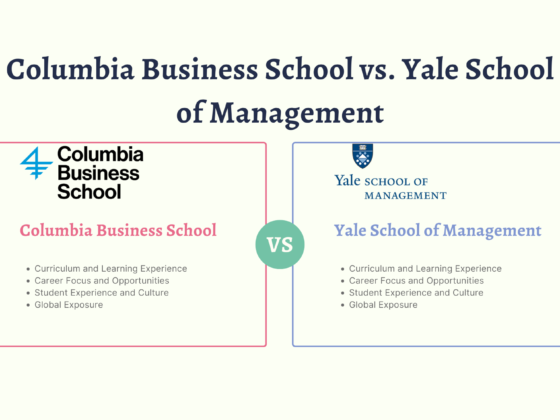 Columbia Business School vs. Yale School of Management

Columbia Business School

Columbia Business School

- Curriculum and Learning Experience
- Career Focus and Opportunities
- Student Experience and Culture
- Global Exposure

VS

Yale SCHOOL OF MANAGEMENT

Yale School of Management

- Curriculum and Learning Experience
- Career Focus and Opportunities
- Student Experience and Culture
- Global Exposure